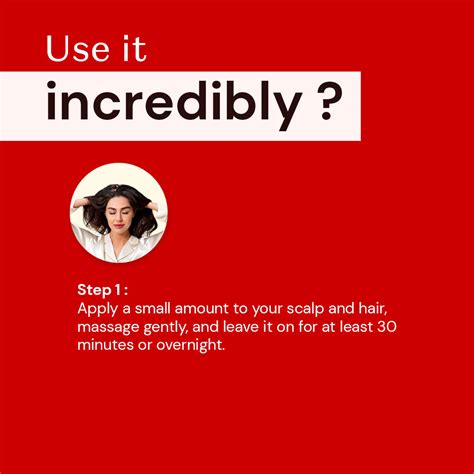 Use it
incredibly ?

Step 1 :
Apply a small amount to your scalp and hair, massage gently, and leave it on for at least 30 minutes or overnight.